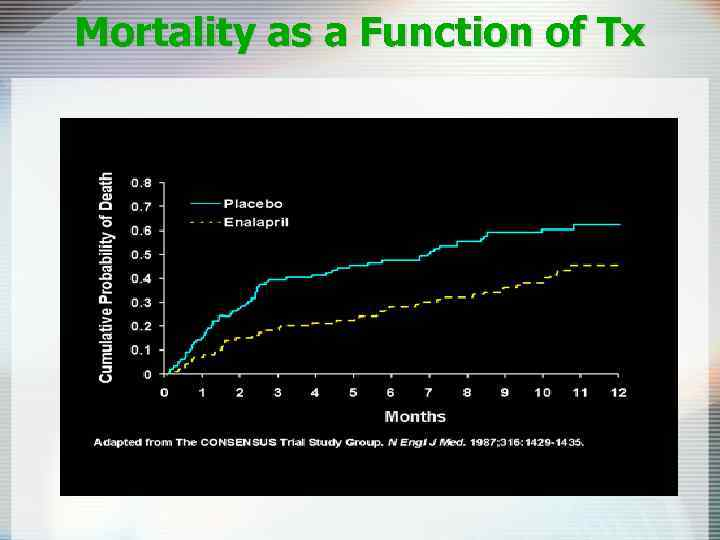 Mortality as a Function of Tx

Cumulative Probability of Death

0.8
0.7
0.6
0.5
0.4
0.3
0.2
0.1
0

Placebo
Enalapril

0 1 2 3 4 5 6 7 8 9 10 11 12

Months

Adapted from The CONSENSUS Trial Study Group. N Engl J Med. 1987;316:1429-1435.